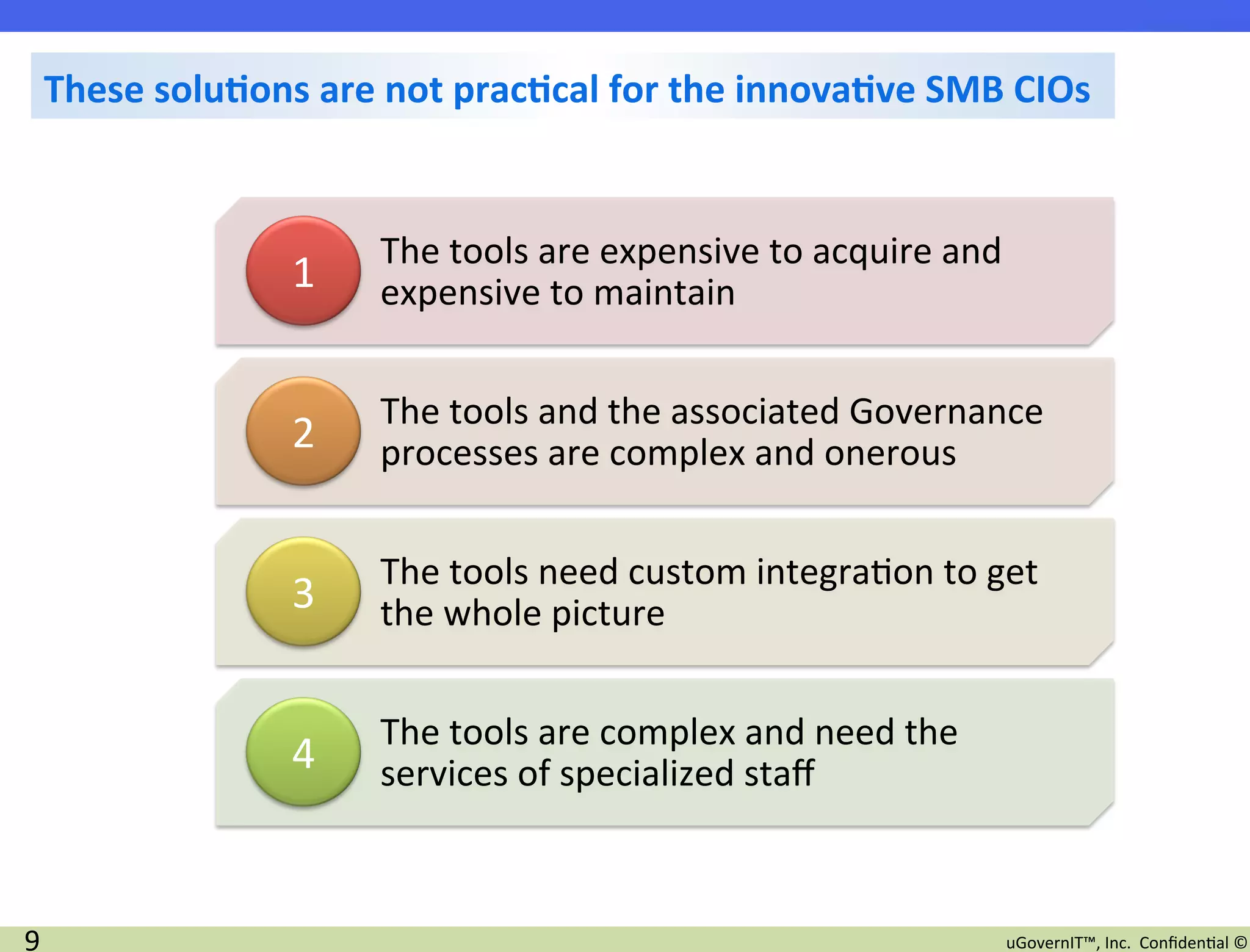 These solutions are not practical for the innovative SMB CIOs

1
The tools are expensive to acquire and expensive to maintain

2
The tools and the associated Governance processes are complex and onerous

3
The tools need custom integration to get the whole picture

4
The tools are complex and need the services of specialized staff

9

uGovernIT™, Inc. Confidential ©